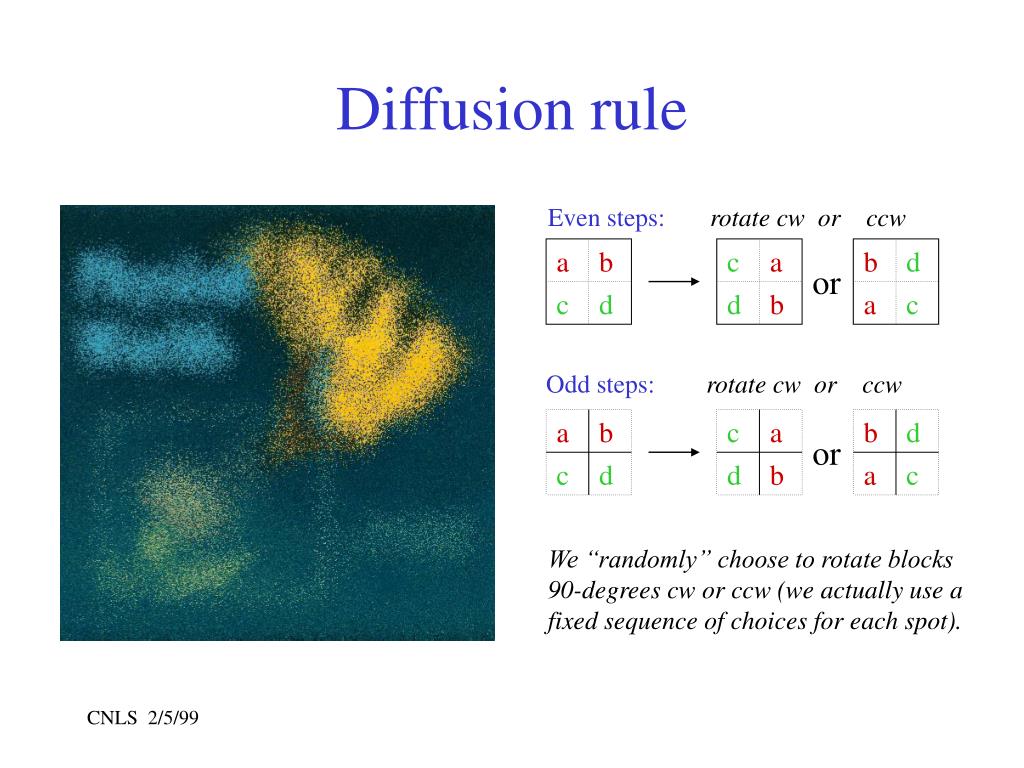 Diffusion rule

Even steps: rotate cw or ccw

| a | b |
|---|---|
| c | d |

| c | a |
|---|---|
| d | b |

or

| b | d |
|---|---|
| a | c |

Odd steps: rotate cw or ccw

| a | b |
|---|---|
| c | d |

| c | a |
|---|---|
| d | b |

or

| b | d |
|---|---|
| a | c |

We “randomly” choose to rotate blocks 90-degrees cw or ccw (we actually use a fixed sequence of choices for each spot).

CNLS 2/5/99